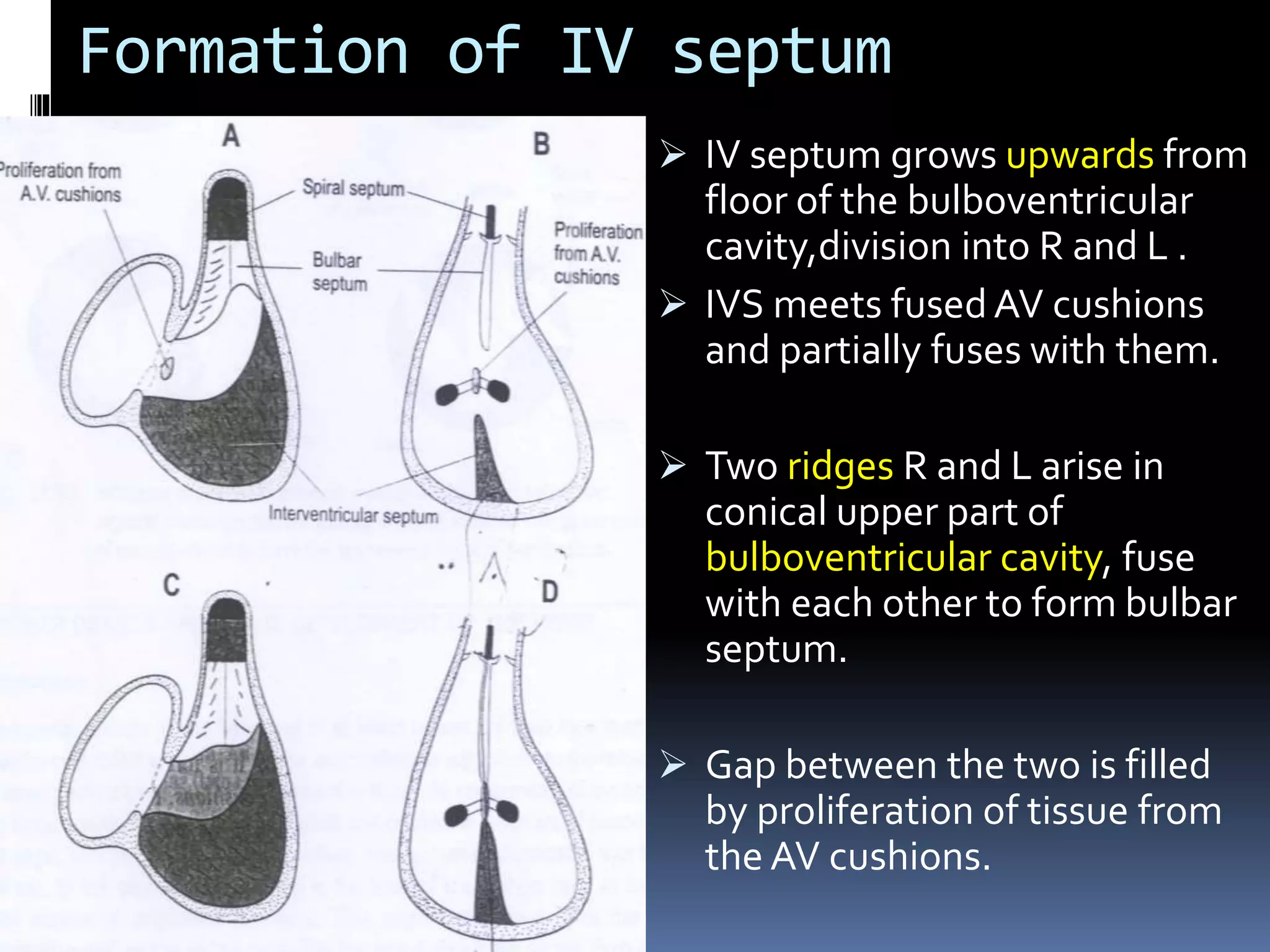 Formation of IV septum

A

B

Proliferation from A.V. cushions

Spiral septum

Bulbar septum

Proliferation from A.V. cushions

Interventricular septum

C

D

➢ IV septum grows upwards from floor of the bulboventricular cavity,division into R and L .

➢ IVS meets fused AV cushions and partially fuses with them.

➢ Two ridges R and L arise in conical upper part of bulboventricular cavity, fuse with each other to form bulbar septum.

➢ Gap between the two is filled by proliferation of tissue from the AV cushions.